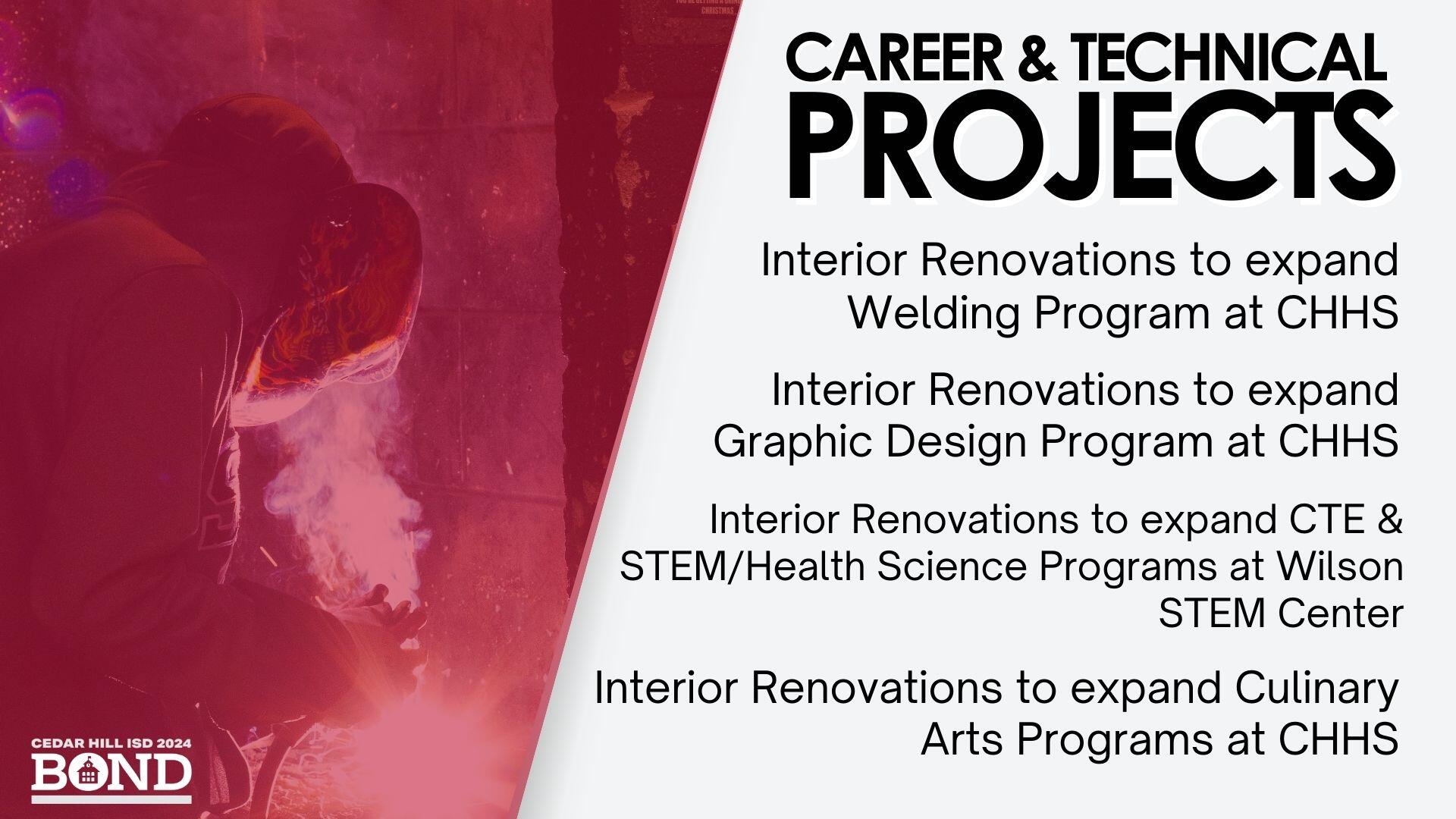 CAREER & TECHNICAL PROJECTS

Interior Renovations to expand Welding Program at CHHS

Interior Renovations to expand Graphic Design Program at CHHS

Interior Renovations to expand CTE & STEM/Health Science Programs at Wilson STEM Center

Interior Renovations to expand Culinary Arts Programs at CHHS

CEDAR HILL ISD 2024
BOND